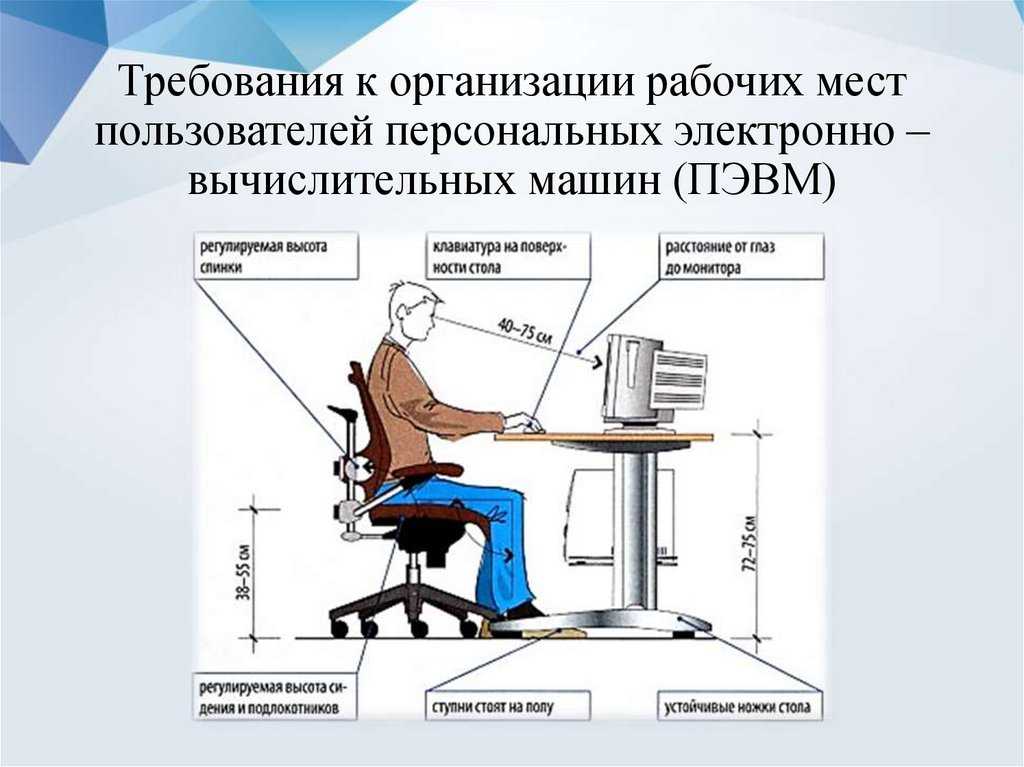 Требования к организации рабочих мест пользователей персональных электронно – вычислительных машин (ПЭВМ)

регулируемая высота спинки

клавиатура на поверхности стола

расстояние от глаз до монитора

40–75 см

38–55 см

72–75 см

регулируемая высота сидения и подлокотников

ступни стоят на полу

устойчивые ножки стола